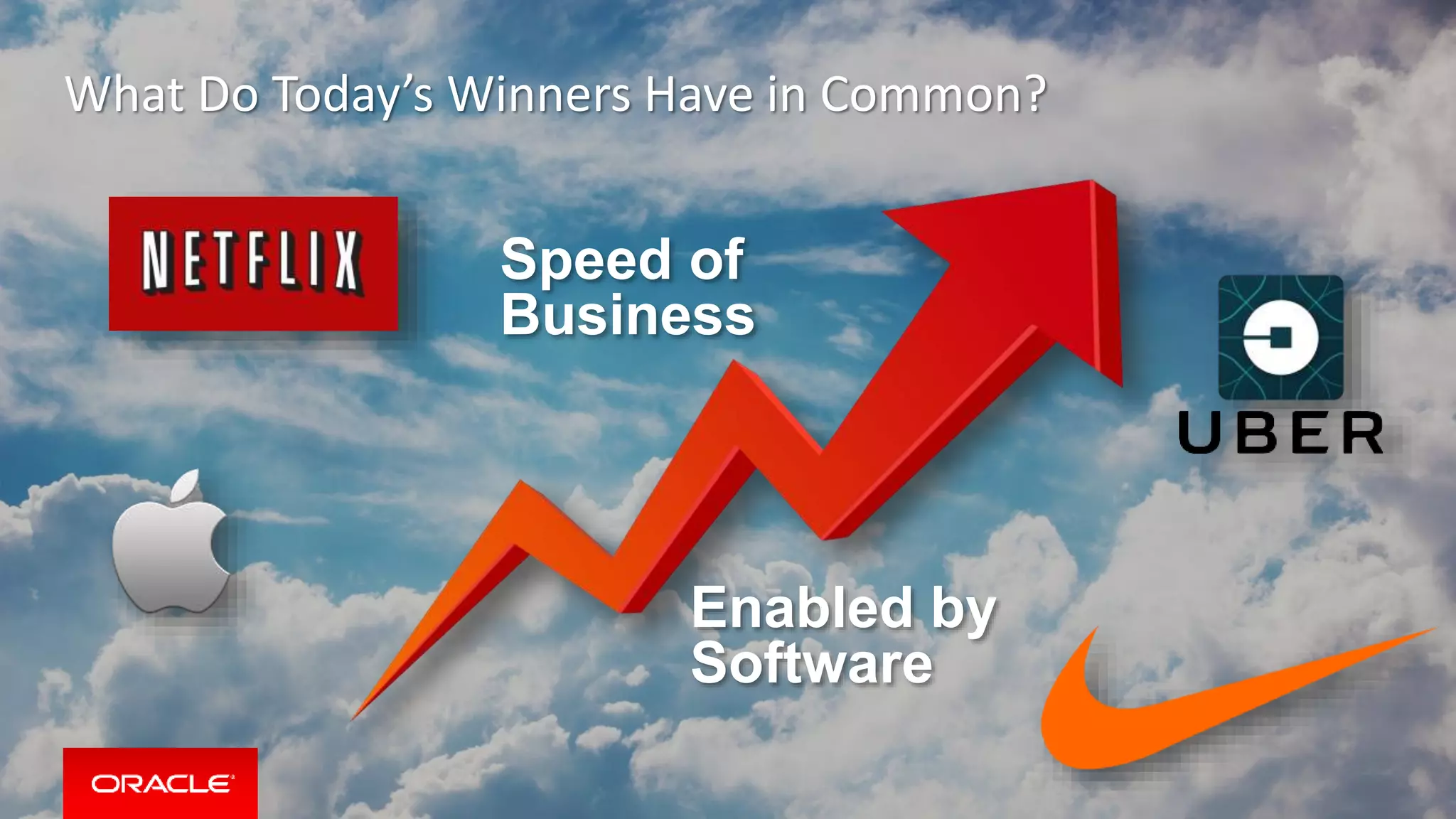 What Do Today's Winners Have in Common?

NETFLIX

Speed of Business

UBER

Enabled by Software

ORACLE